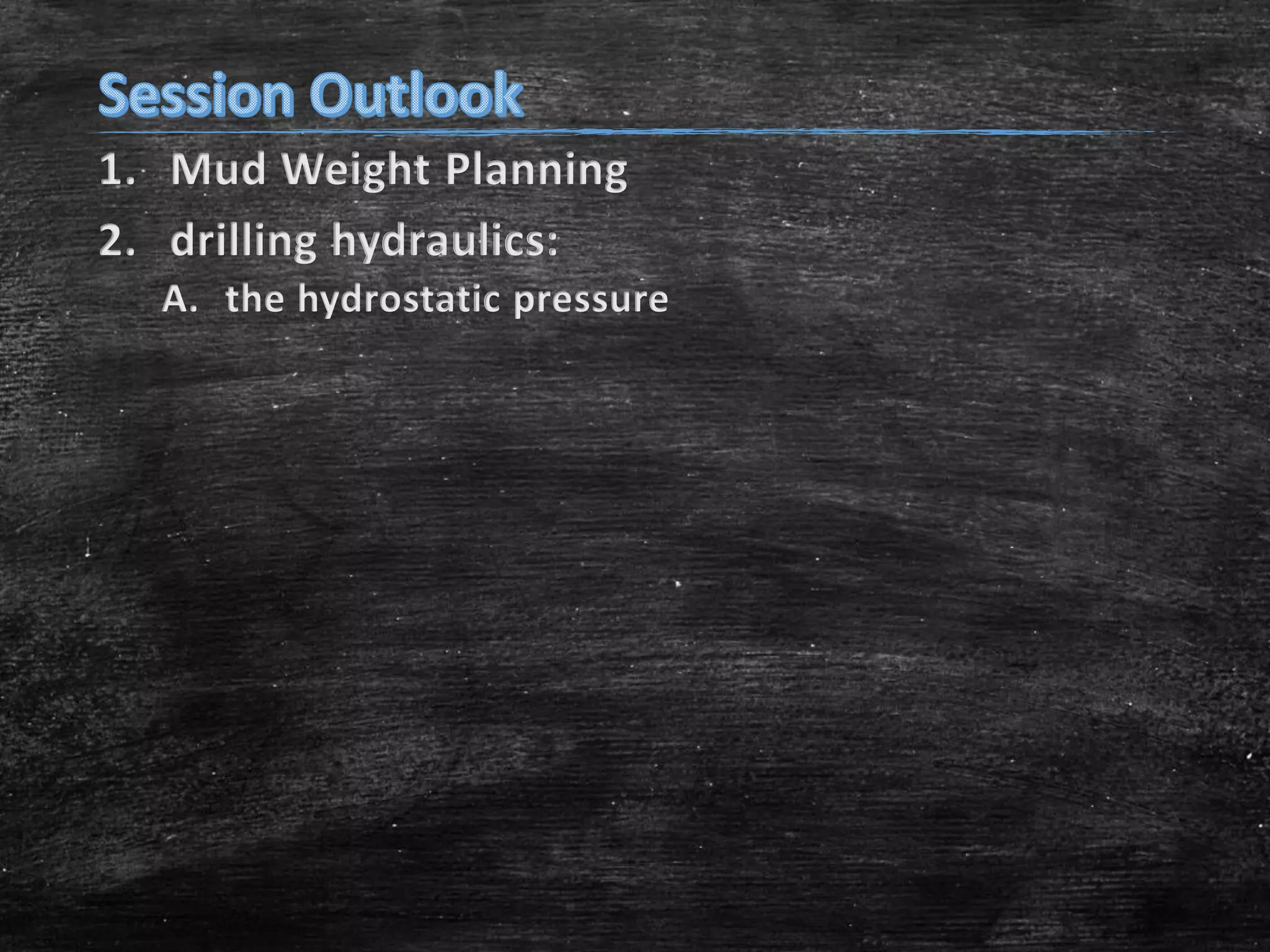 Session Outlook

1. Mud Weight Planning

2. drilling hydraulics:

A. the hydrostatic pressure